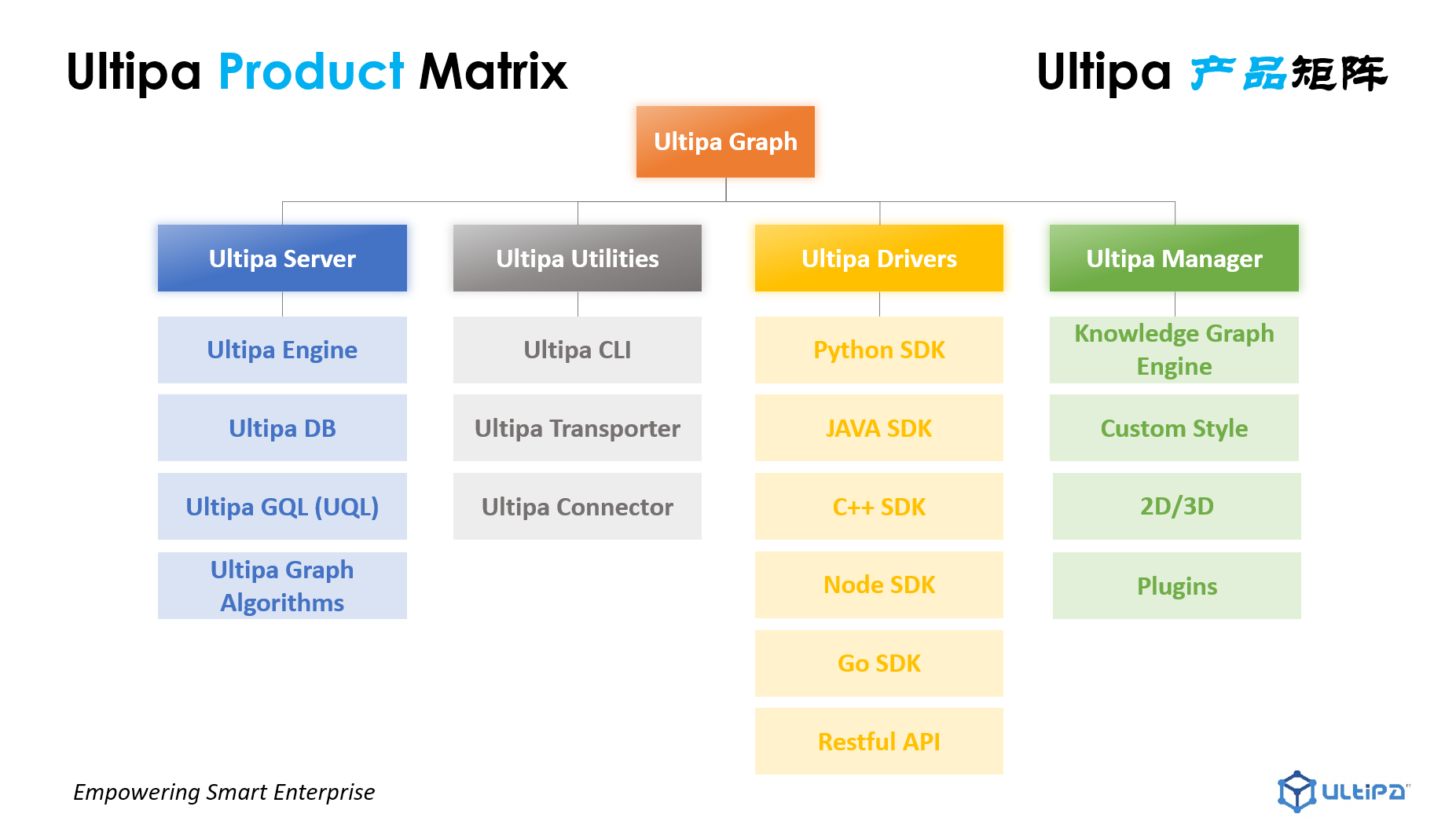 Ultipa Product Matrix

Ultipa 产品矩阵

Ultipa Graph

Ultipa Server

Ultipa Engine

Ultipa DB

Ultipa GQL (UQL)

Ultipa Graph Algorithms

Ultipa Utilities

Ultipa CLI

Ultipa Transporter

Ultipa Connector

Ultipa Drivers

Python SDK

JAVA SDK

C++ SDK

Node SDK

Go SDK

Restful API

Ultipa Manager

Knowledge Graph Engine

Custom Style

2D/3D

Plugins

Empowering Smart Enterprise

ULTIPA